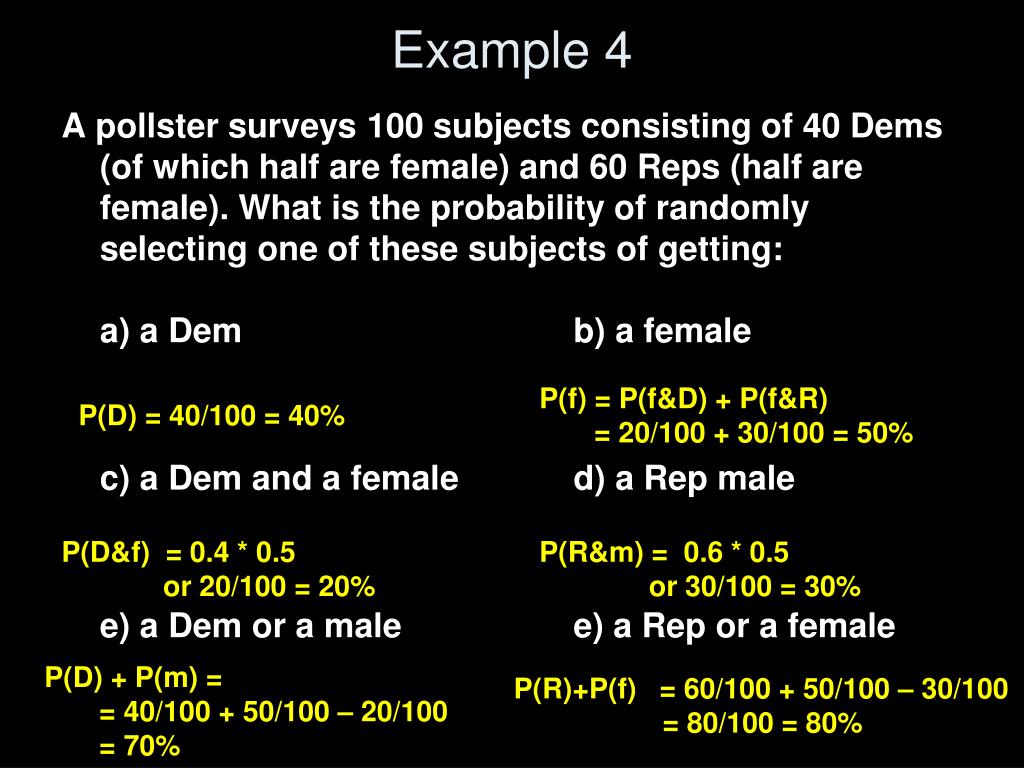 Example 4

A pollster surveys 100 subjects consisting of 40 Dems (of which half are female) and 60 Reps (half are female). What is the probability of randomly selecting one of these subjects of getting:

a) a Dem

P(D) = 40/100 = 40%

b) a female

P(f) = P(f&D) + P(f&R)
= 20/100 + 30/100 = 50%

c) a Dem and a female

P(D&f) = 0.4 * 0.5
or 20/100 = 20%

d) a Rep male

P(R&m) = 0.6 * 0.5
or 30/100 = 30%

e) a Dem or a male

P(D) + P(m) =
= 40/100 + 50/100 – 20/100
= 70%

e) a Rep or a female

P(R)+P(f) = 60/100 + 50/100 – 30/100
= 80/100 = 80%